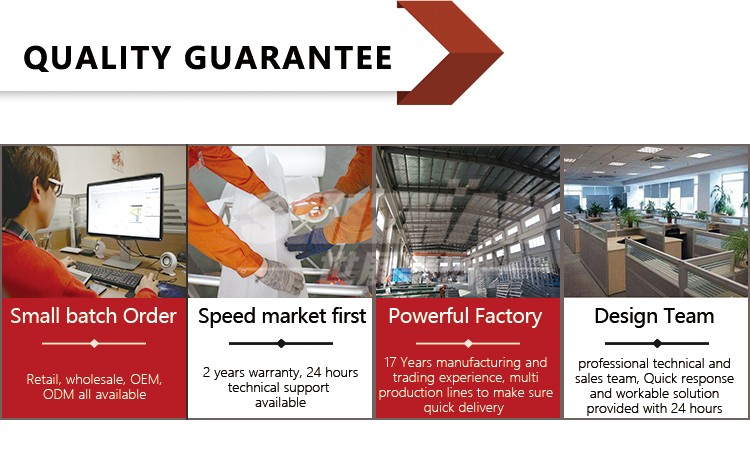 QUALITY GUARANTEE

Small batch Order

Retail, wholesale, OEM, ODM all available

Speed market first

2 years warranty, 24 hours technical support available

Powerful Factory

17 Years manufacturing and trading experience, multi production lines to make sure quick delivery

Design Team

professional technical and sales team, Quick response and workable solution provided with 24 hours